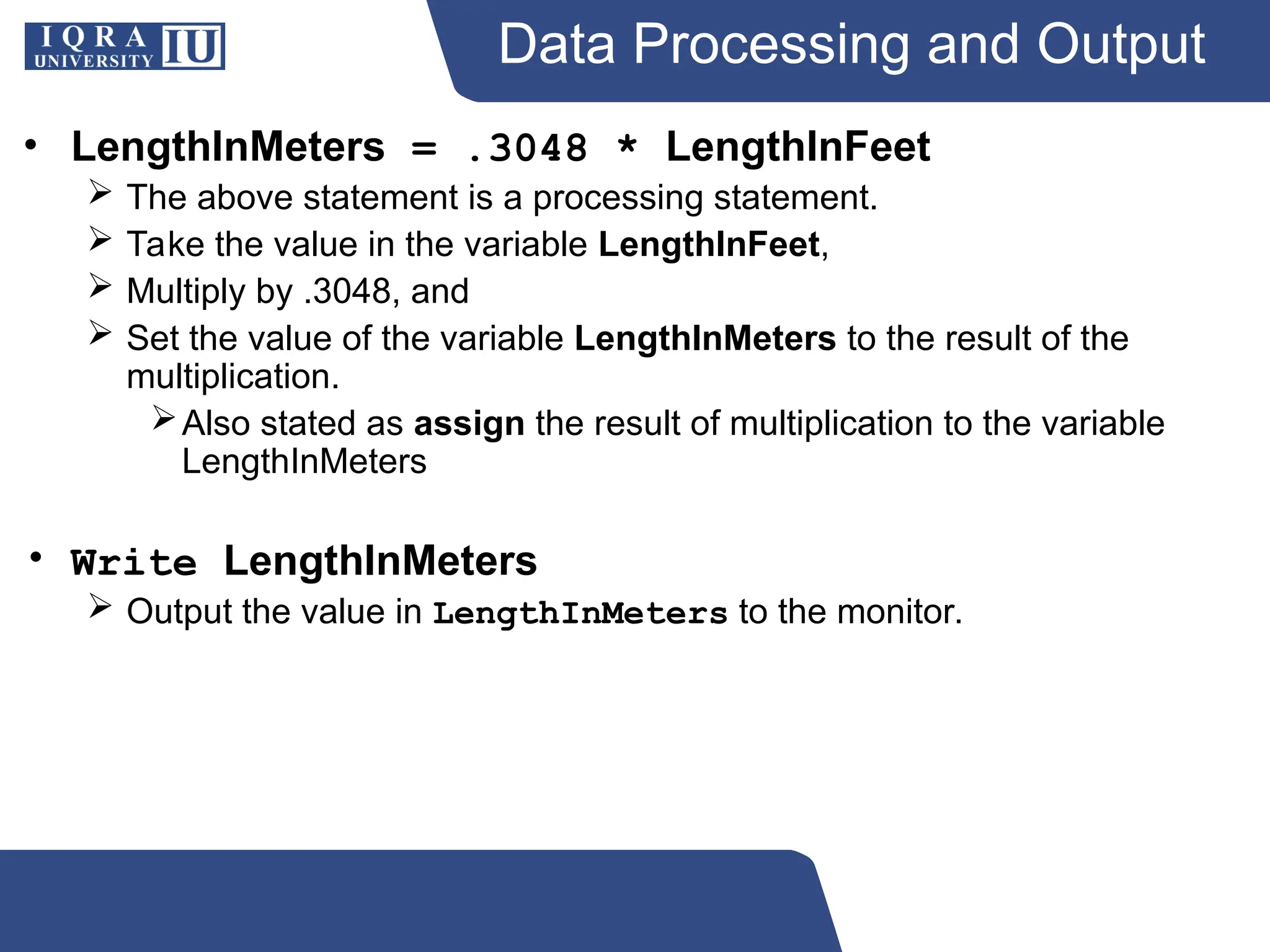 IQRA UNIVERSITY IU

Data Processing and Output

• LengthInMeters = .3048 * LengthInFeet
➢ The above statement is a processing statement.
➢ Take the value in the variable LengthInFeet,
➢ Multiply by .3048, and
➢ Set the value of the variable LengthInMeters to the result of the multiplication.
➢ Also stated as assign the result of multiplication to the variable LengthInMeters

• Write LengthInMeters
➢ Output the value in LengthInMeters to the monitor.